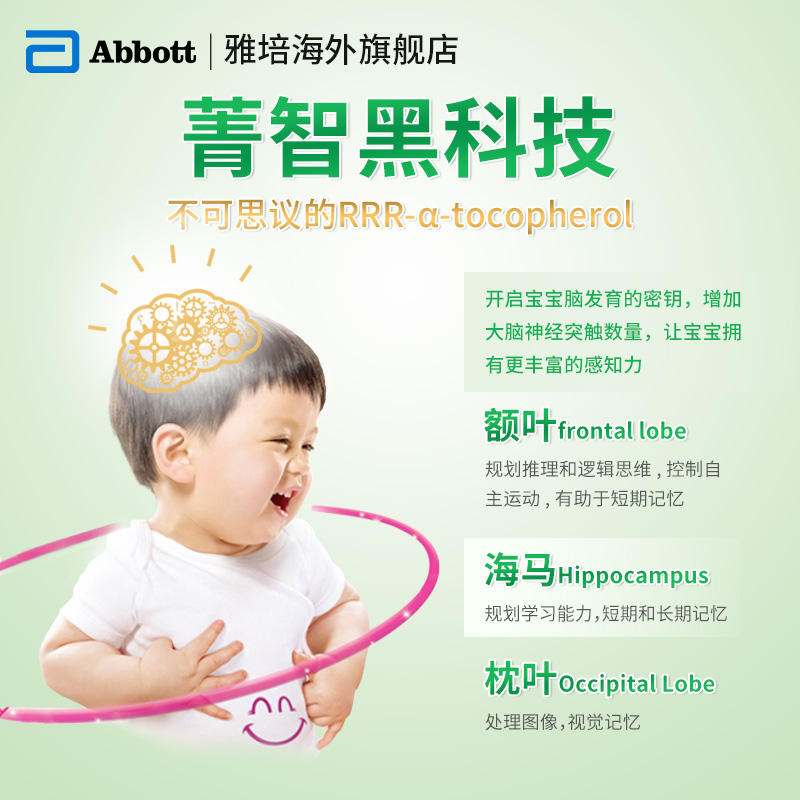 Abbott | 雅培海外旗舰店

菁智黑科技

不可思议的RRR-α-tocopherol

开启宝宝脑发育的密钥，增加大脑神经突触数量，让宝宝拥有更丰富的感知力

额叶frontal lobe

规划推理和逻辑思维，控制自主运动，有助于短期记忆

海马Hippocampus

规划学习能力，短期和长期记忆

枕叶Occipital Lobe

处理图像，视觉记忆